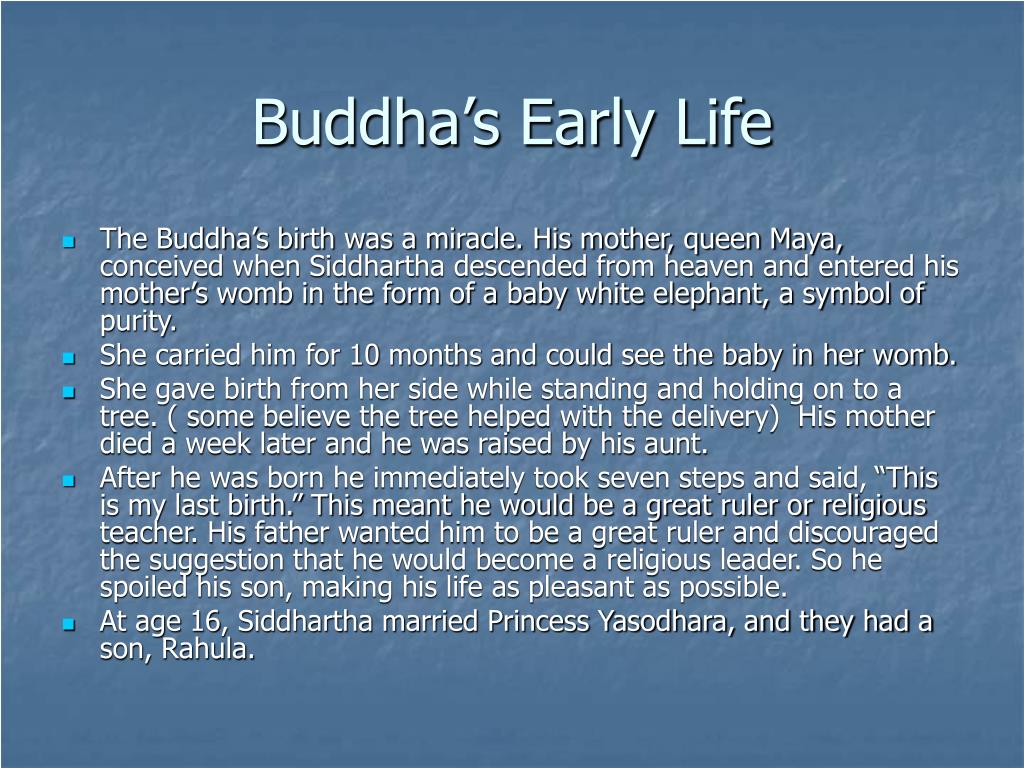 Buddha’s Early Life

- The Buddha’s birth was a miracle. His mother, queen Maya, conceived when Siddhartha descended from heaven and entered his mother’s womb in the form of a baby white elephant, a symbol of purity.
- She carried him for 10 months and could see the baby in her womb.
- She gave birth from her side while standing and holding on to a tree. ( some believe the tree helped with the delivery) His mother died a week later and he was raised by his aunt.
- After he was born he immediately took seven steps and said, “This is my last birth.” This meant he would be a great ruler or religious teacher. His father wanted him to be a great ruler and discouraged the suggestion that he would become a religious leader. So he spoiled his son, making his life as pleasant as possible.
- At age 16, Siddhartha married Princess Yasodhara, and they had a son, Rahula.